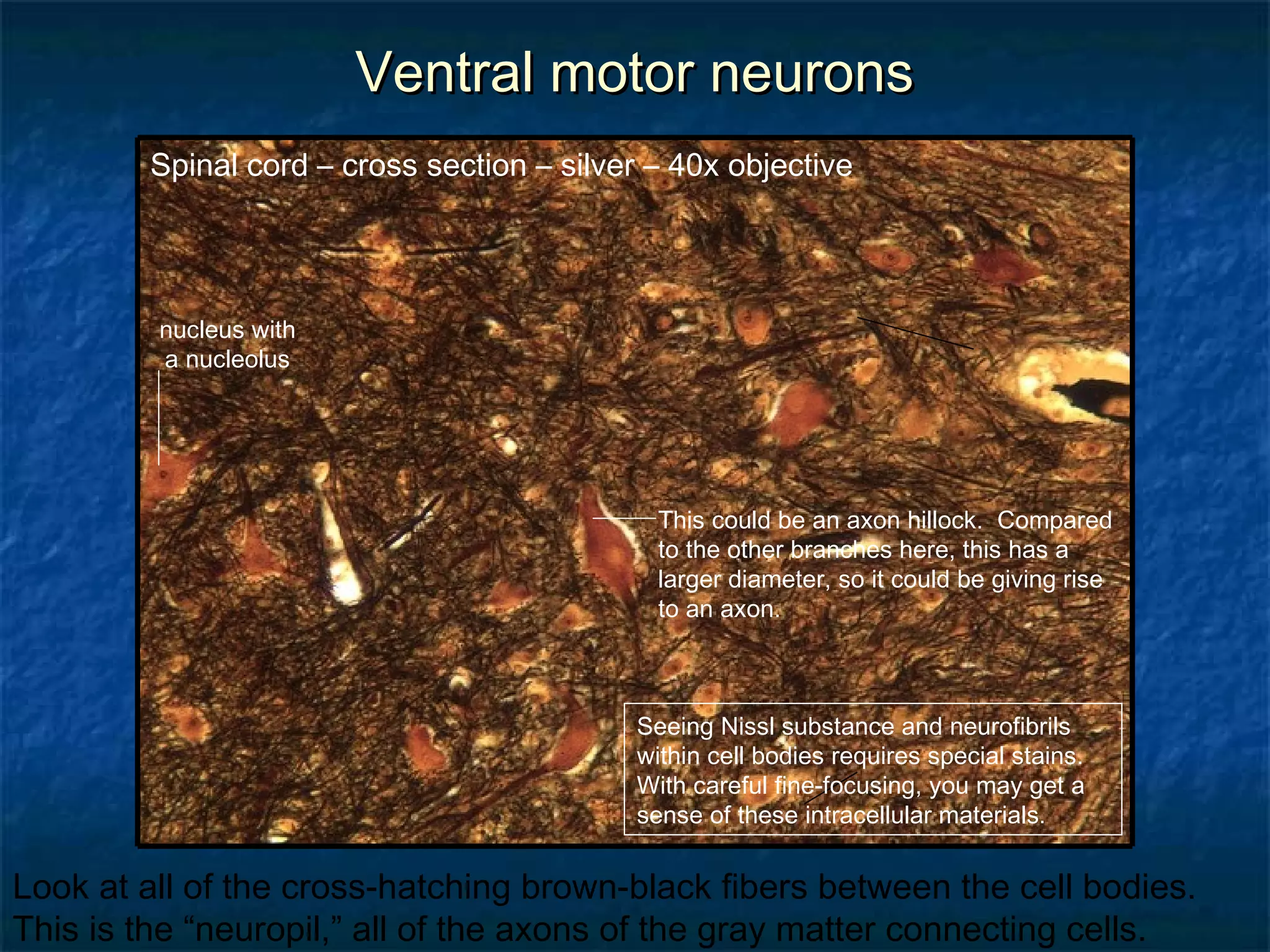 Ventral motor neurons

Spinal cord – cross section – silver – 40x objective

nucleus with a nucleolus

This could be an axon hillock. Compared to the other branches here, this has a larger diameter, so it could be giving rise to an axon.

Seeing Nissl substance and neurofibrils within cell bodies requires special stains. With careful fine-focusing, you may get a sense of these intracellular materials.

Look at all of the cross-hatching brown-black fibers between the cell bodies. This is the “neuropil,” all of the axons of the gray matter connecting cells.